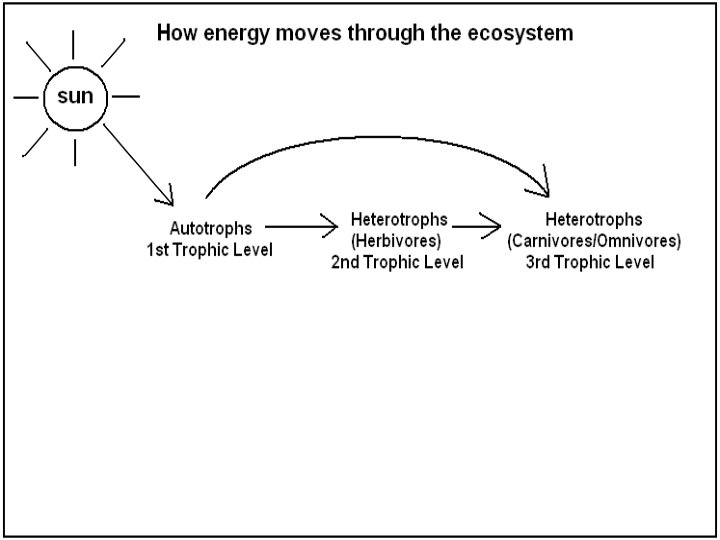 How energy moves through the ecosystem

sun

Autotrophs
1st Trophic Level

Heterotrophs
(Herbivores)
2nd Trophic Level

Heterotrophs
(Carnivores/Omnivores)
3rd Trophic Level